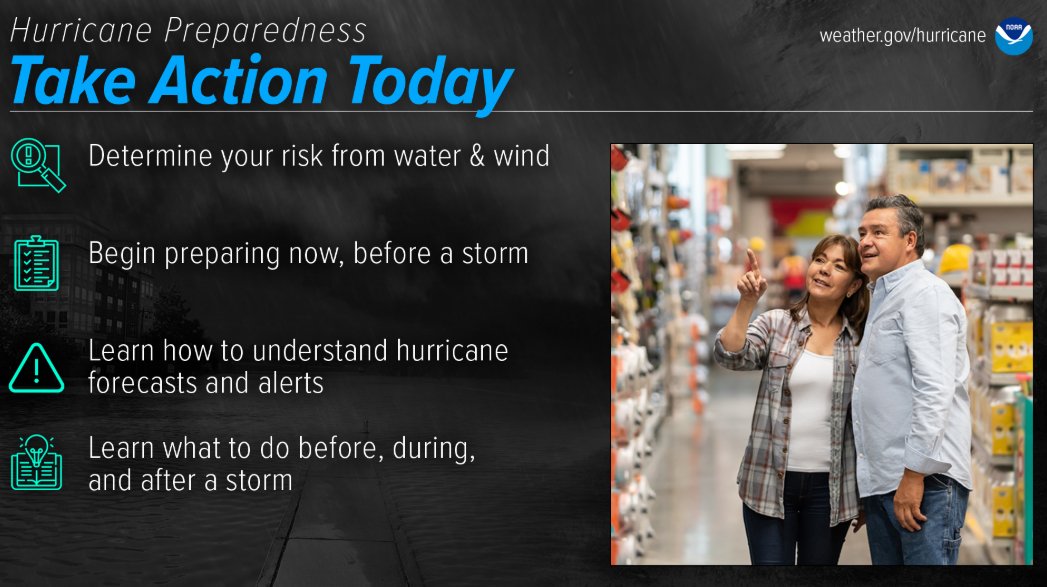 Hurricane Preparedness
Take Action Today

weather.gov/hurricane

NOAA

Determine your risk from water & wind

Begin preparing now, before a storm

Learn how to understand hurricane forecasts and alerts

Learn what to do before, during, and after a storm